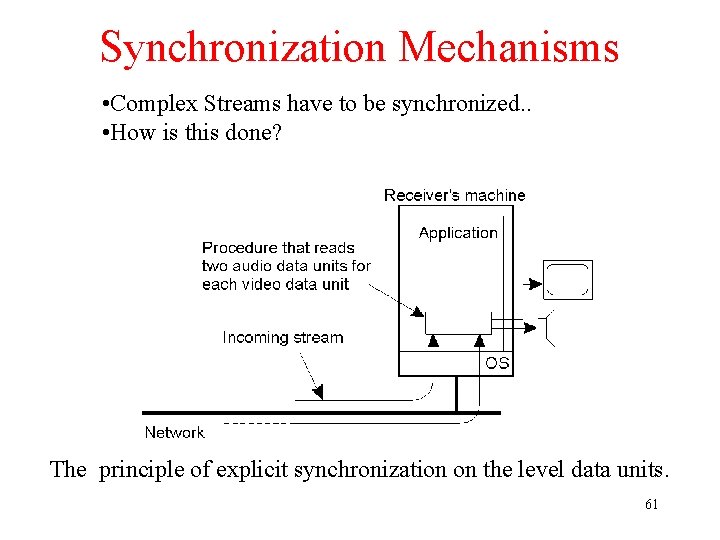 Synchronization Mechanisms

•Complex Streams have to be synchronized..
•How is this done?

Receiver's machine

Application

Procedure that reads two audio data units for each video data unit

Incoming stream

OS

Network

The principle of explicit synchronization on the level data units.

61